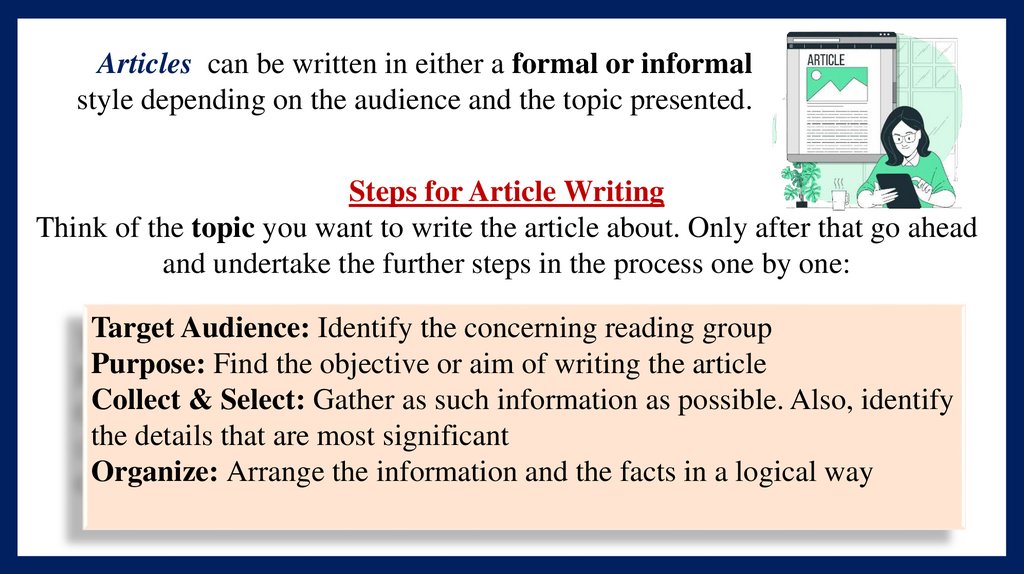 Articles can be written in either a formal or informal style depending on the audience and the topic presented.

ARTICLE

Steps for Article Writing
Think of the topic you want to write the article about. Only after that go ahead and undertake the further steps in the process one by one:

Target Audience: Identify the concerning reading group
Purpose: Find the objective or aim of writing the article
Collect & Select: Gather as such information as possible. Also, identify the details that are most significant
Organize: Arrange the information and the facts in a logical way